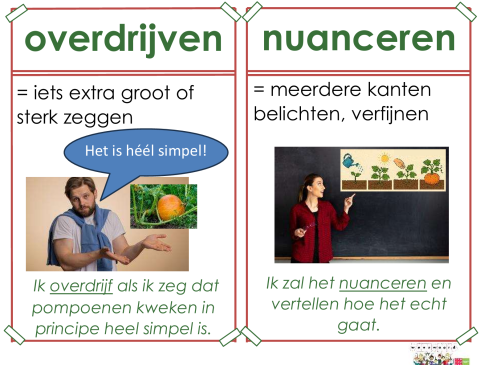 overdrijven

= iets extra groot of sterk zeggen

Het is héél simpel!

Ik overdrijf als ik zeg dat pompoenen kweken in principe heel simpel is.

nuanceren

= meerdere kanten belichten, verfijnen

Ik zal het nuanceren en vertellen hoe het echt gaat.